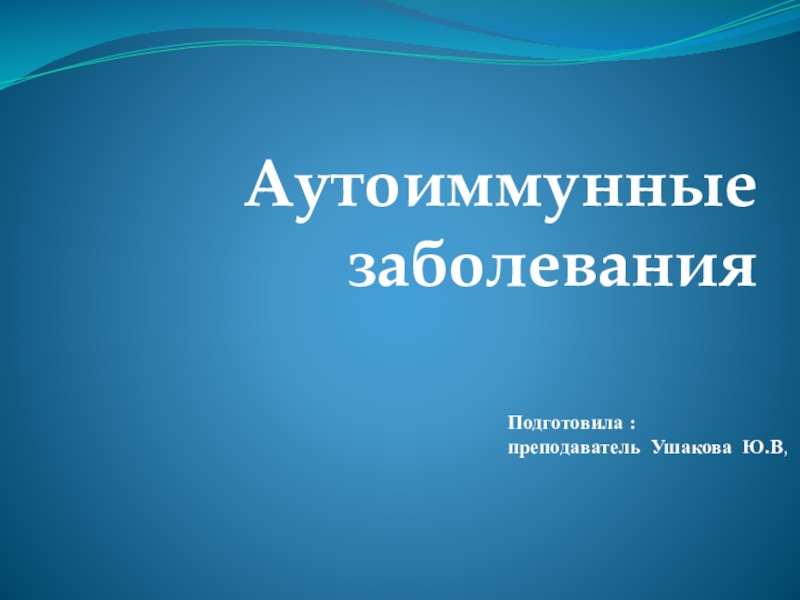 Аутоиммунные заболевания

Подготовила :
преподаватель Ушакова Ю.В,